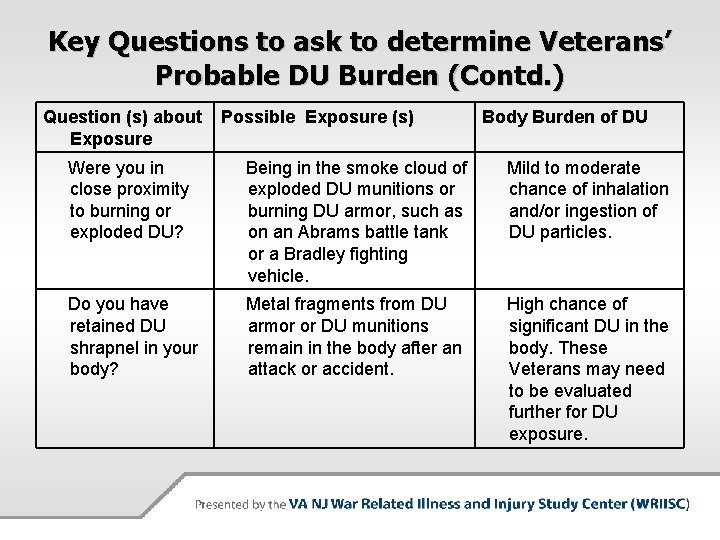 Key Questions to ask to determine Veterans' Probable DU Burden (Contd.)

| Question (s) about Exposure | Possible Exposure (s) | Body Burden of DU |
|---|---|---|
| Were you in close proximity to burning or exploded DU? | Being in the smoke cloud of exploded DU munitions or burning DU armor, such as on an Abrams battle tank or a Bradley fighting vehicle. | Mild to moderate chance of inhalation and/or ingestion of DU particles. |
| Do you have retained DU shrapnel in your body? | Metal fragments from DU armor or DU munitions remain in the body after an attack or accident. | High chance of significant DU in the body. These Veterans may need to be evaluated further for DU exposure. |

Presented by the VA NJ War Related Illness and Injury Study Center (WRIISC)